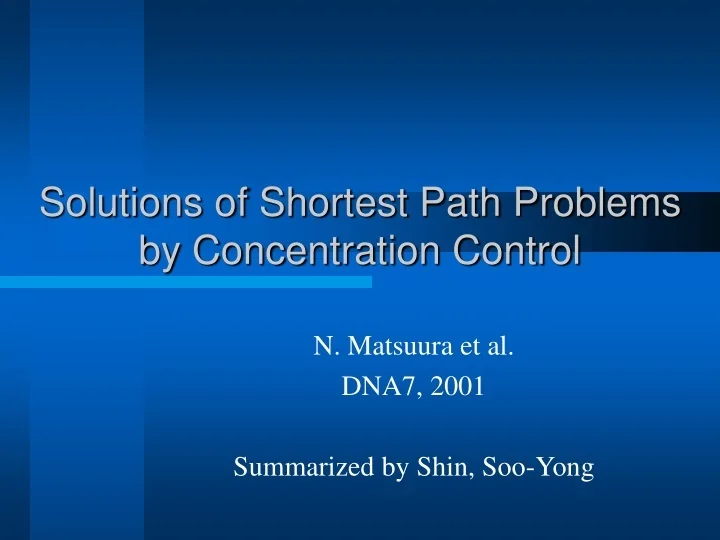 Solutions of Shortest Path Problems by Concentration Control

N. Matsuura et al.
DNA7, 2001

Summarized by Shin, Soo-Yong